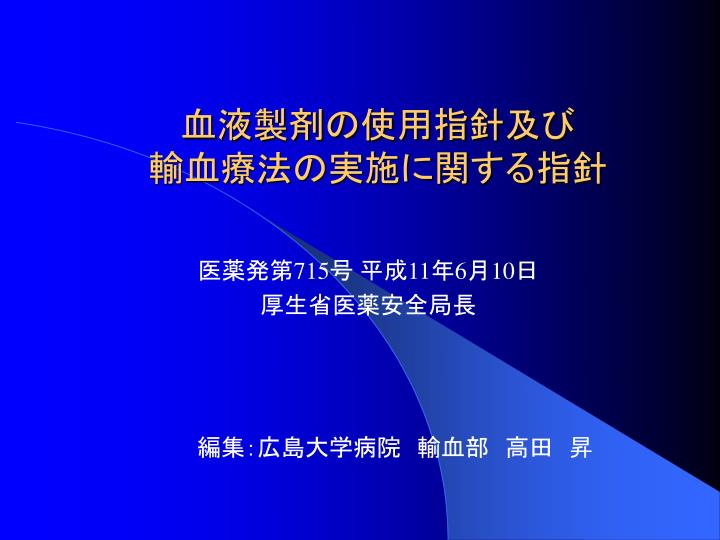 血液製剤の使用指針及び
輸血療法の実施に関する指針

医薬発第715号 平成11年6月10日
厚生省医薬安全局長

編集:広島大学病院　輸血部　高田　昇